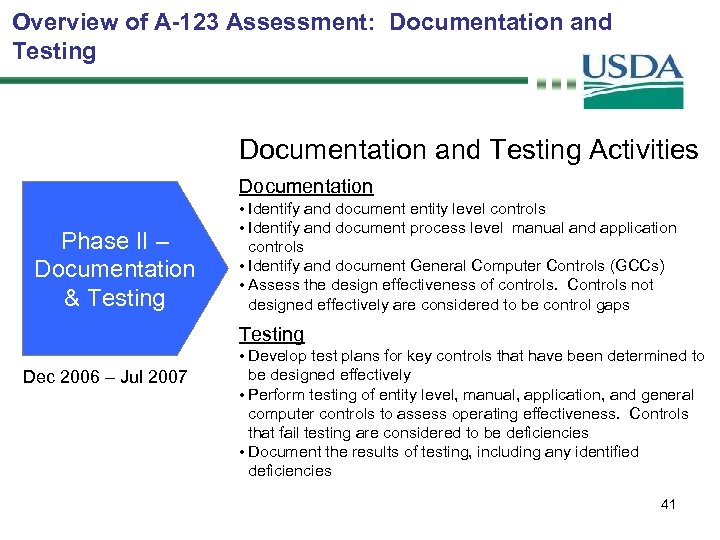 Overview of A-123 Assessment: Documentation and Testing

USDA

Documentation and Testing Activities

Phase II – Documentation & Testing

Dec 2006 – Jul 2007

Documentation
• Identify and document entity level controls
• Identify and document process level manual and application controls
• Identify and document General Computer Controls (GCCs)
• Assess the design effectiveness of controls. Controls not designed effectively are considered to be control gaps

Testing
• Develop test plans for key controls that have been determined to be designed effectively
• Perform testing of entity level, manual, application, and general computer controls to assess operating effectiveness. Controls that fail testing are considered to be deficiencies
• Document the results of testing, including any identified deficiencies

41